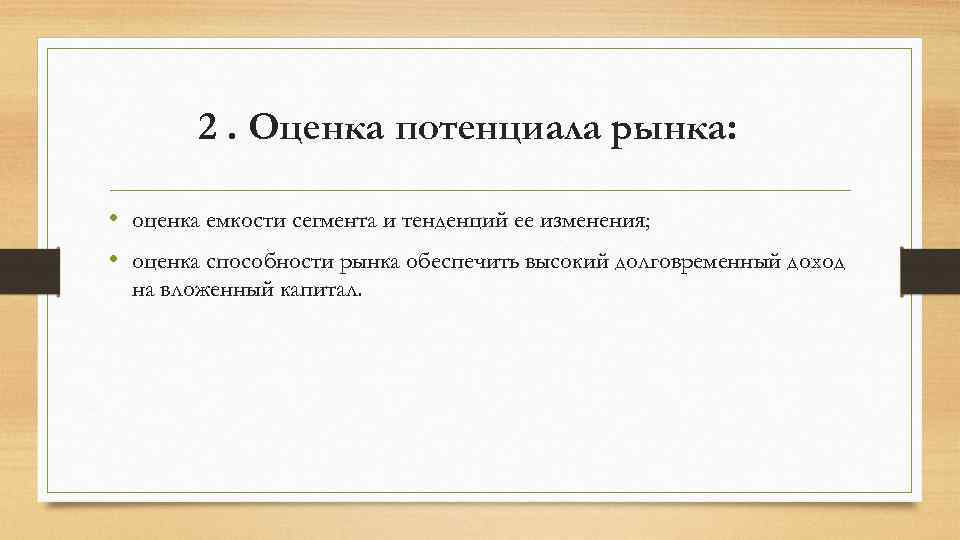 2 . Оценка потенциала рынка:

• оценка емкости сегмента и тенденций ее изменения;

• оценка способности рынка обеспечить высокий долговременный доход на вложенный капитал.